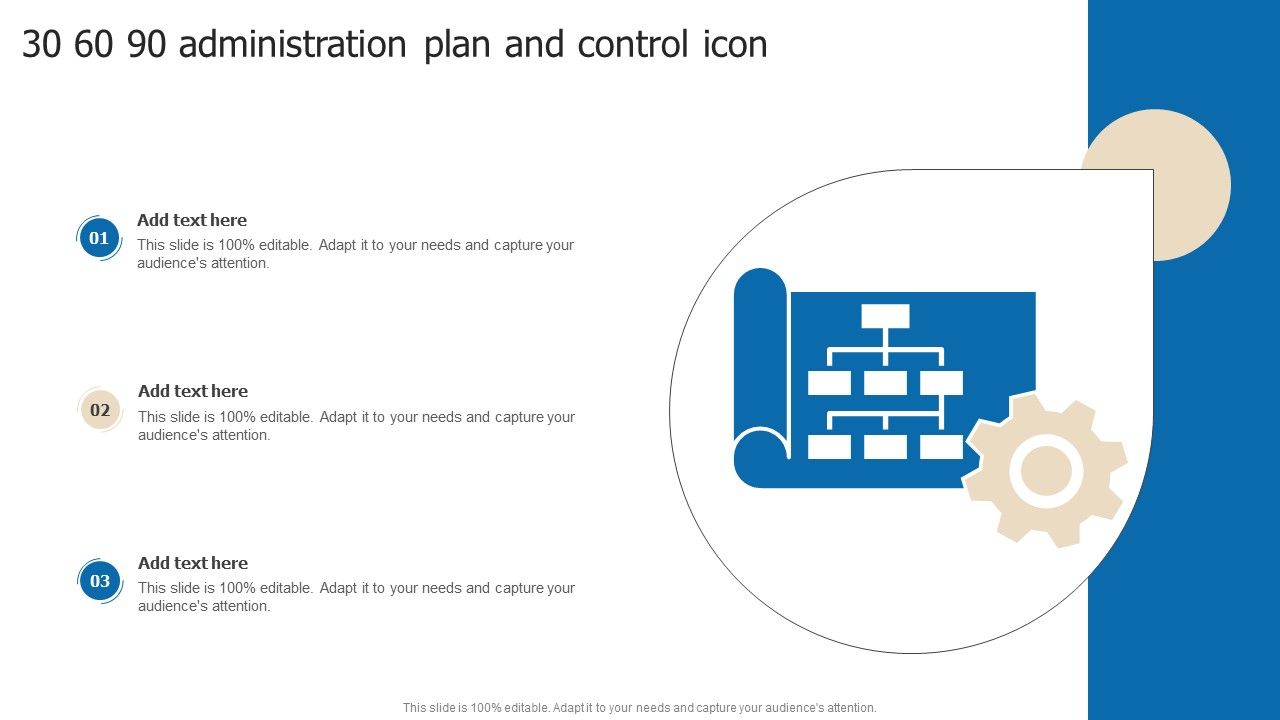 30 60 90 administration plan and control icon

01

Add text here

This slide is 100% editable. Adapt it to your needs and capture your audience's attention.

02

Add text here

This slide is 100% editable. Adapt it to your needs and capture your audience's attention.

03

Add text here

This slide is 100% editable. Adapt it to your needs and capture your audience's attention.

This slide is 100% editable. Adapt it to your needs and capture your audience's attention.